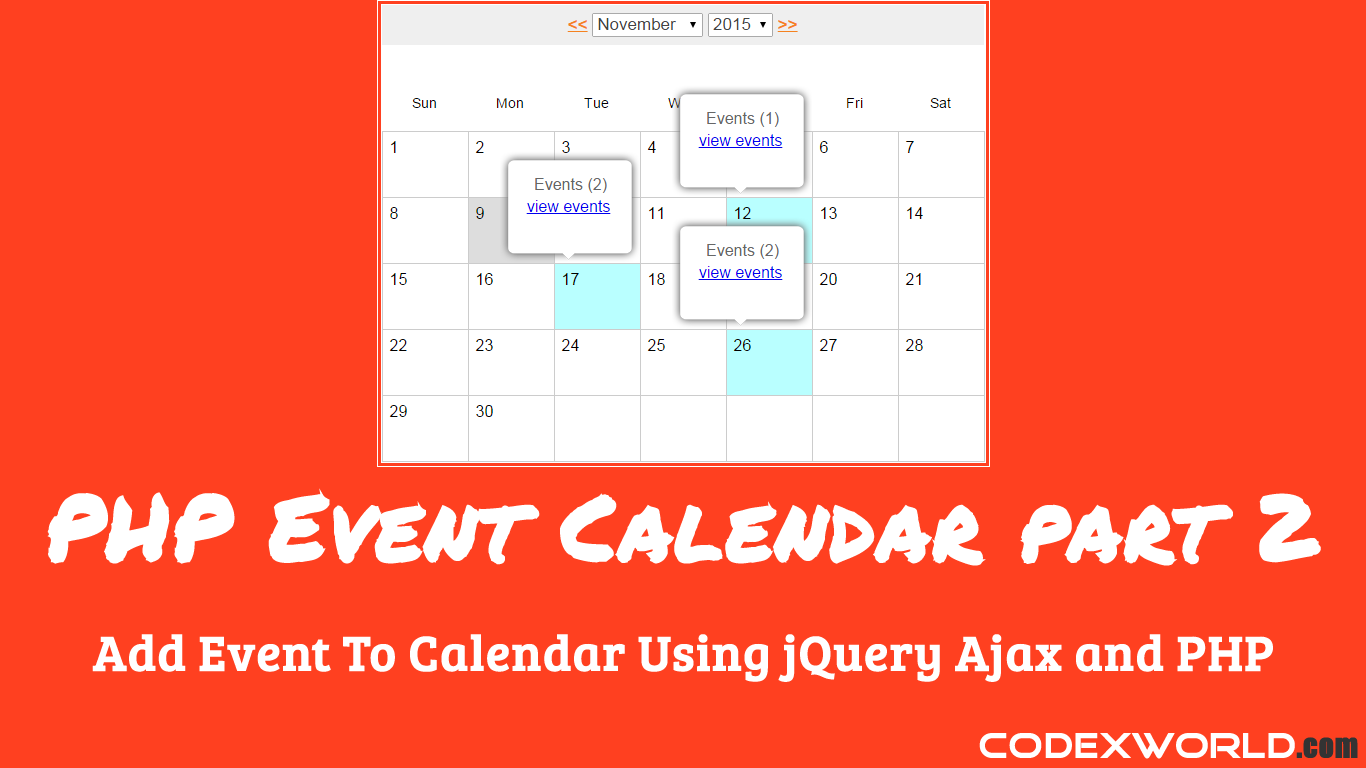 << November 2015 >>

| Sun | Mon | Tue | W | | Fri | Sat |
|---|---|---|---|---|---|---|
| 1 | 2 | 3 | 4 | | 6 | 7 |
| 8 | 9 | | 11 | 12 | 13 | 14 |
| 15 | 16 | 17 | 18 | | 20 | 21 |
| 22 | 23 | 24 | 25 | 26 | 27 | 28 |
| 29 | 30 | | | | | |

Events (1)
view events

Events (2)
view events

Events (2)
view events

PHP Event Calendar part 2

Add Event To Calendar Using jQuery Ajax and PHP

CODEXWORLD.com